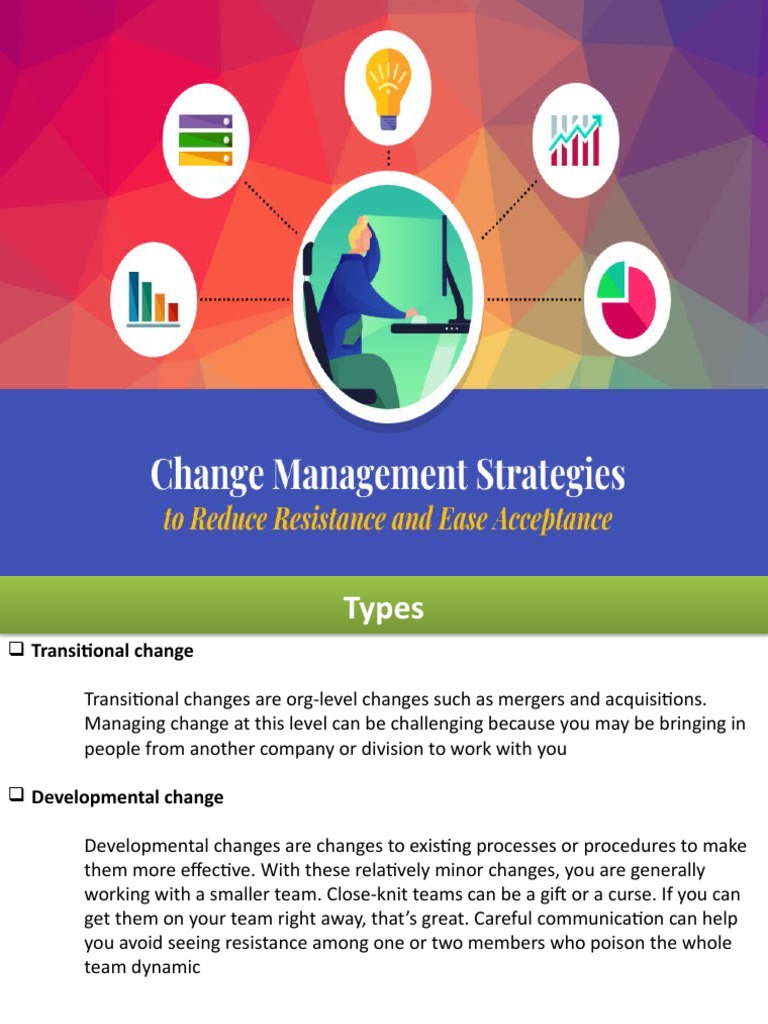 Change Management Strategies
to Reduce Resistance and Ease Acceptance

Types

❑ Transitional change

Transitional changes are org-level changes such as mergers and acquisitions. Managing change at this level can be challenging because you may be bringing in people from another company or division to work with you

❑ Developmental change

Developmental changes are changes to existing processes or procedures to make them more effective. With these relatively minor changes, you are generally working with a smaller team. Close-knit teams can be a gift or a curse. If you can get them on your team right away, that's great. Careful communication can help you avoid seeing resistance among one or two members who poison the whole team dynamic